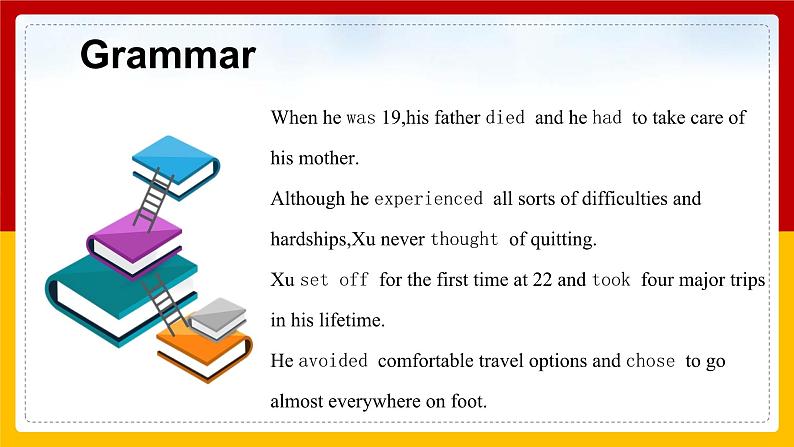 Grammar

When he was 19,his father died and he had to take care of his mother.

Although he experienced all sorts of difficulties and hardships,Xu never thought of quitting.

Xu set off for the first time at 22 and took four major trips in his lifetime.

He avoided comfortable travel options and chose to go almost everywhere on foot.